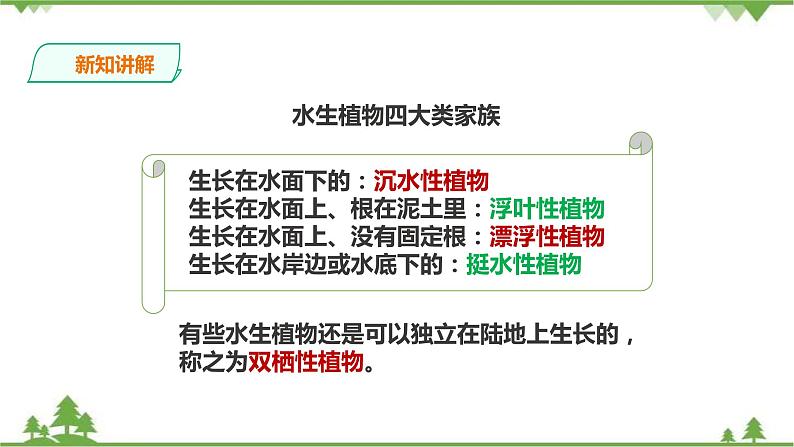 新知讲解

水生植物四大类家族

生长在水面下的：沉水性植物
生长在水面上、根在泥土里：浮叶性植物
生长在水面上、没有固定根：漂浮性植物
生长在水岸边或水底下的：挺水性植物

有些水生植物还是可以独立在陆地上生长的，称之为双栖性植物。